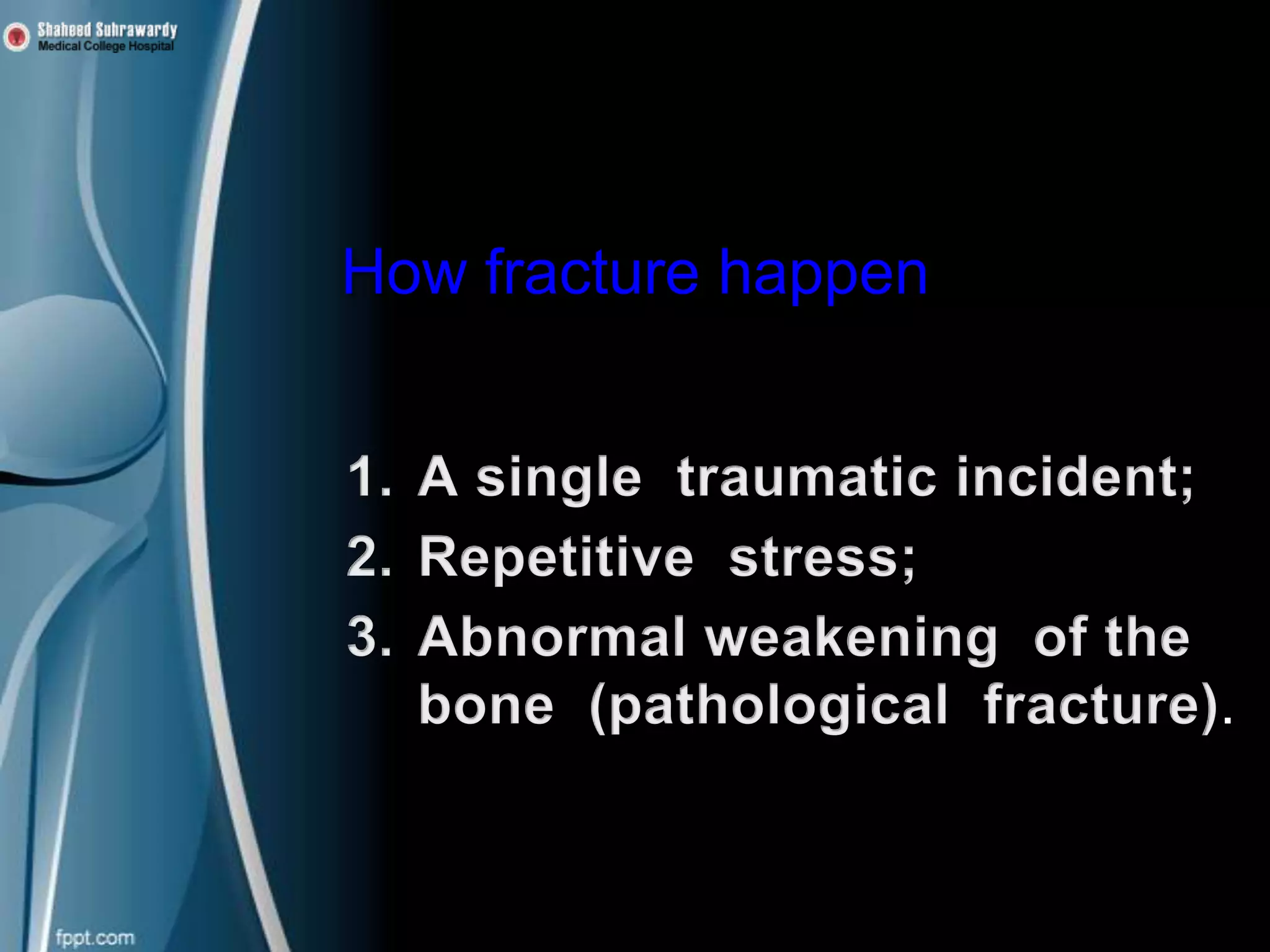 Shaheed Suhrawardy
Medical College Hospital

How fracture happen

1. A single traumatic incident;
2. Repetitive stress;
3. Abnormal weakening of the bone (pathological fracture).

fppt.com